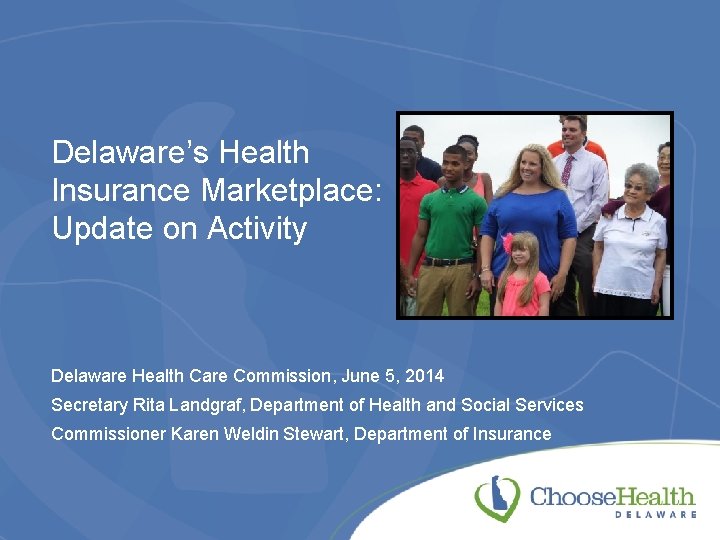 Delaware's Health Insurance Marketplace: Update on Activity

Delaware Health Care Commission, June 5, 2014

Secretary Rita Landgraf, Department of Health and Social Services

Commissioner Karen Weldin Stewart, Department of Insurance

ChooseHealth DELAWARE